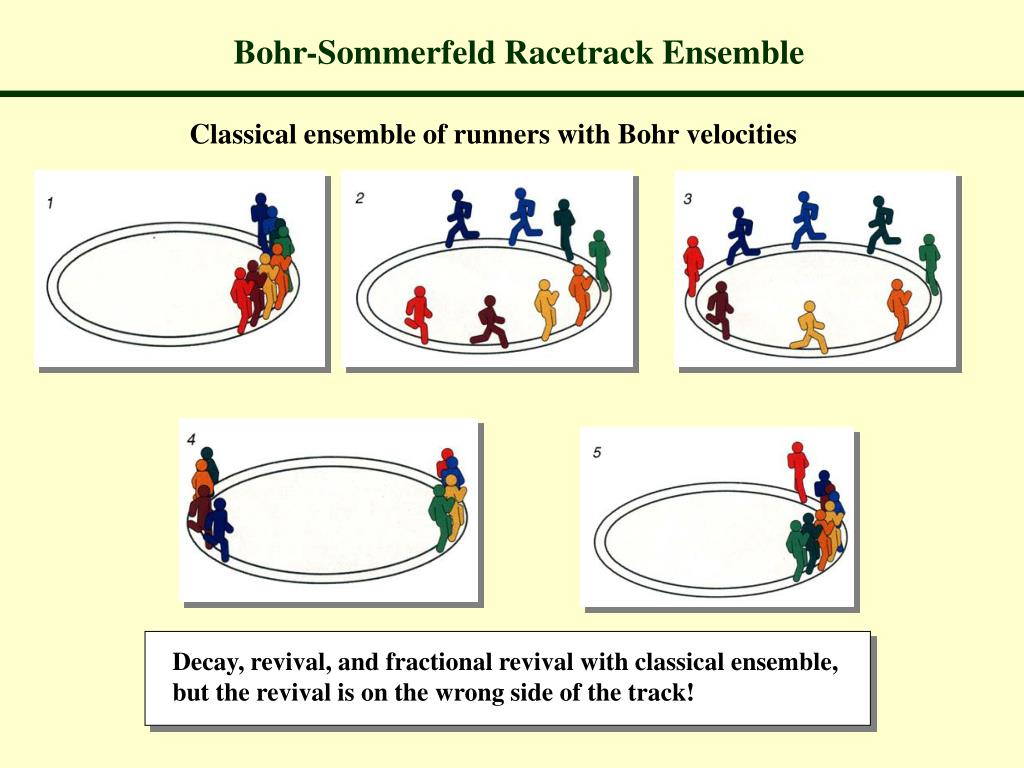 Bohr-Sommerfeld Racetrack Ensemble

Classical ensemble of runners with Bohr velocities

1

2

3

4

5

Decay, revival, and fractional revival with classical ensemble, but the revival is on the wrong side of the track!